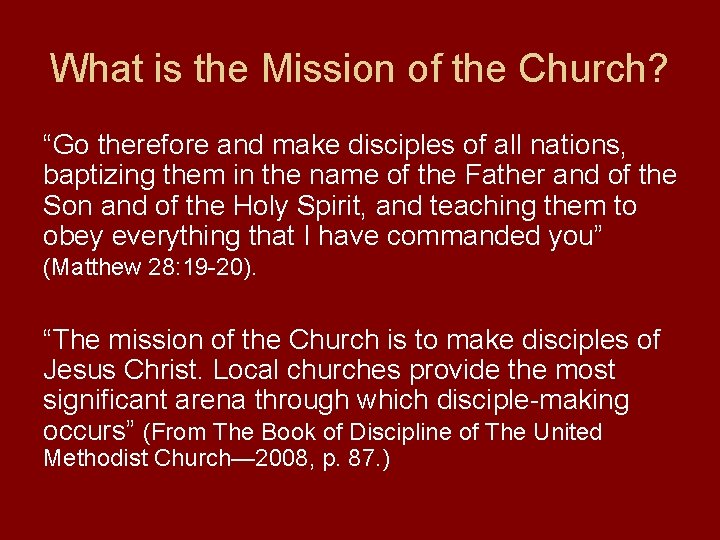 What is the Mission of the Church?

“Go therefore and make disciples of all nations, baptizing them in the name of the Father and of the Son and of the Holy Spirit, and teaching them to obey everything that I have commanded you” (Matthew 28:19-20).

“The mission of the Church is to make disciples of Jesus Christ. Local churches provide the most significant arena through which disciple-making occurs” (From The Book of Discipline of The United Methodist Church—2008, p. 87.)